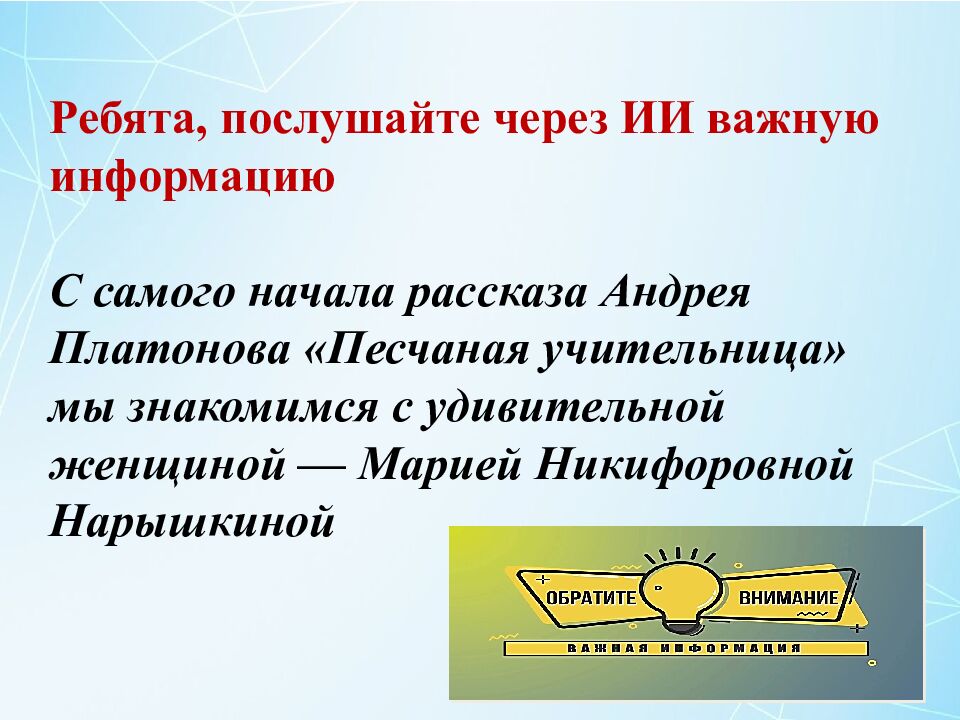 Ребята, послушайте через ИИ важную информацию

С самого начала рассказа Андрея Платонова «Песчаная учительница» мы знакомимся с удивительной женщиной — Марией Никифоровной Нарышкиной

ОБРАТИТЕ ВНИМАНИЕ
ВАЖНАЯ ИНФОРМАЦИЯ